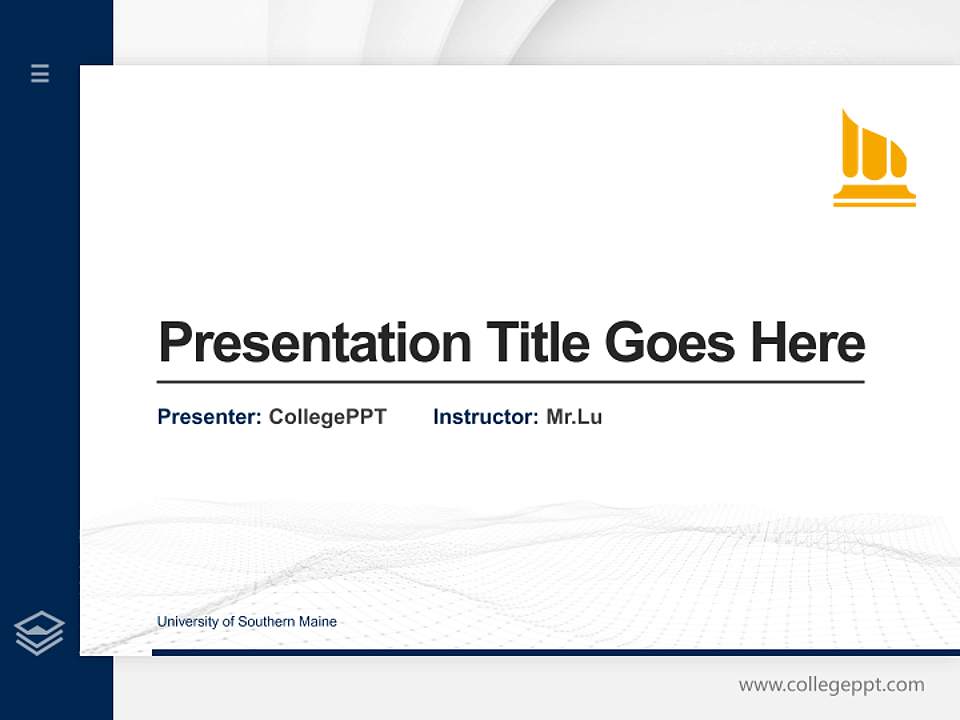 Presentation Title Goes Here

Presenter: CollegePPT Instructor: Mr.Lu

University of Southern Maine

www.collegeppt.com